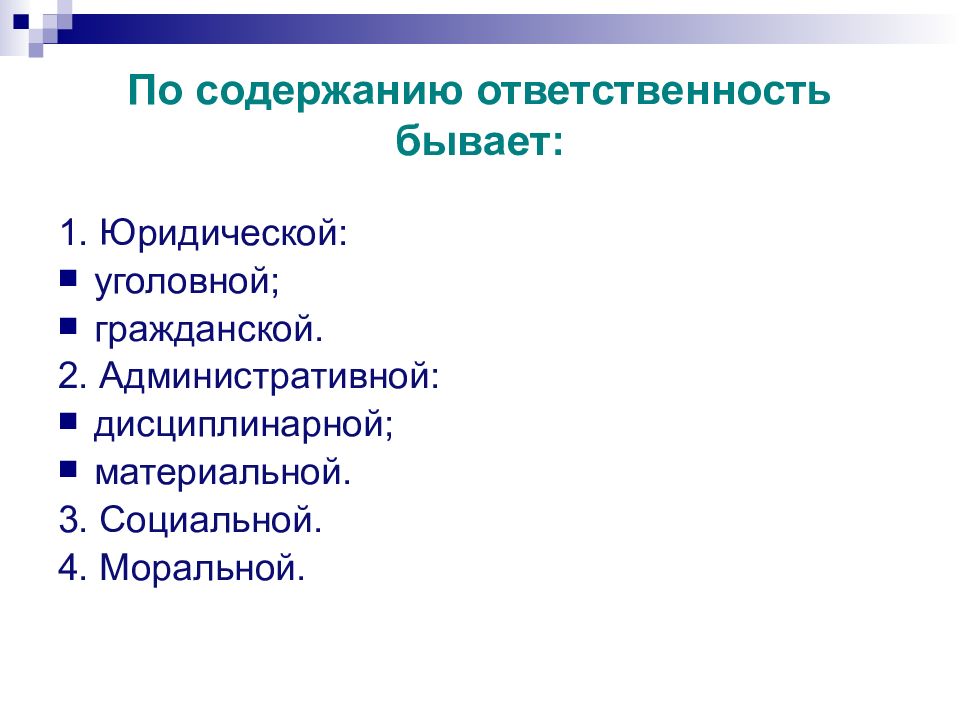 По содержанию ответственность бывает:

1. Юридической:
- уголовной;
- гражданской.
2. Административной:
- дисциплинарной;
- материальной.
3. Социальной.
4. Моральной.